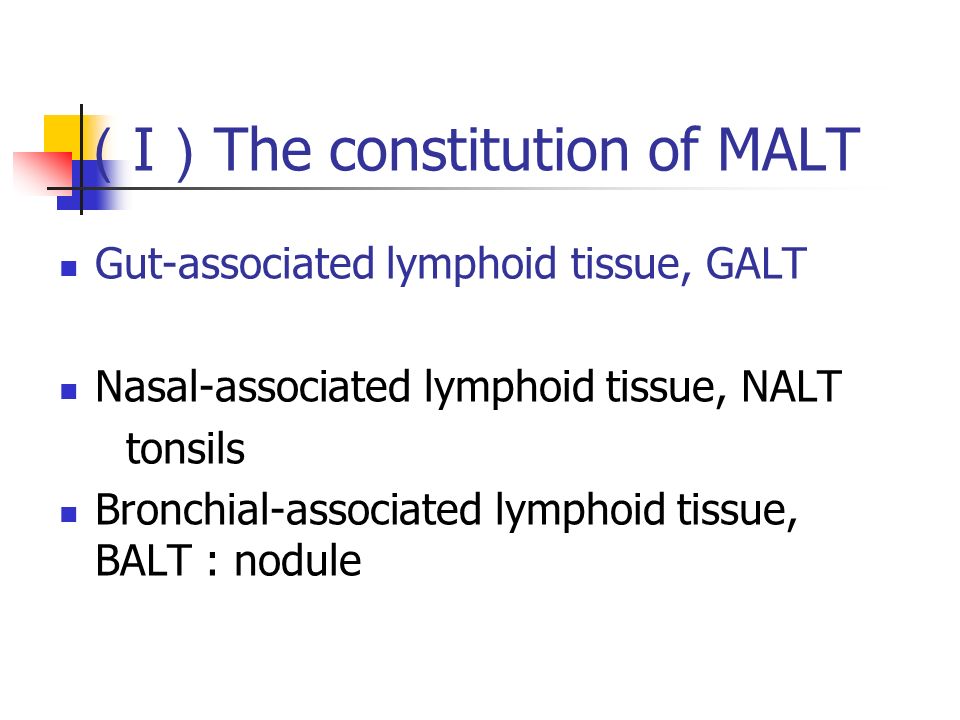 ( I ) The constitution of MALT

- Gut-associated lymphoid tissue, GALT

- Nasal-associated lymphoid tissue, NALT
  tonsils
- Bronchial-associated lymphoid tissue, BALT : nodule